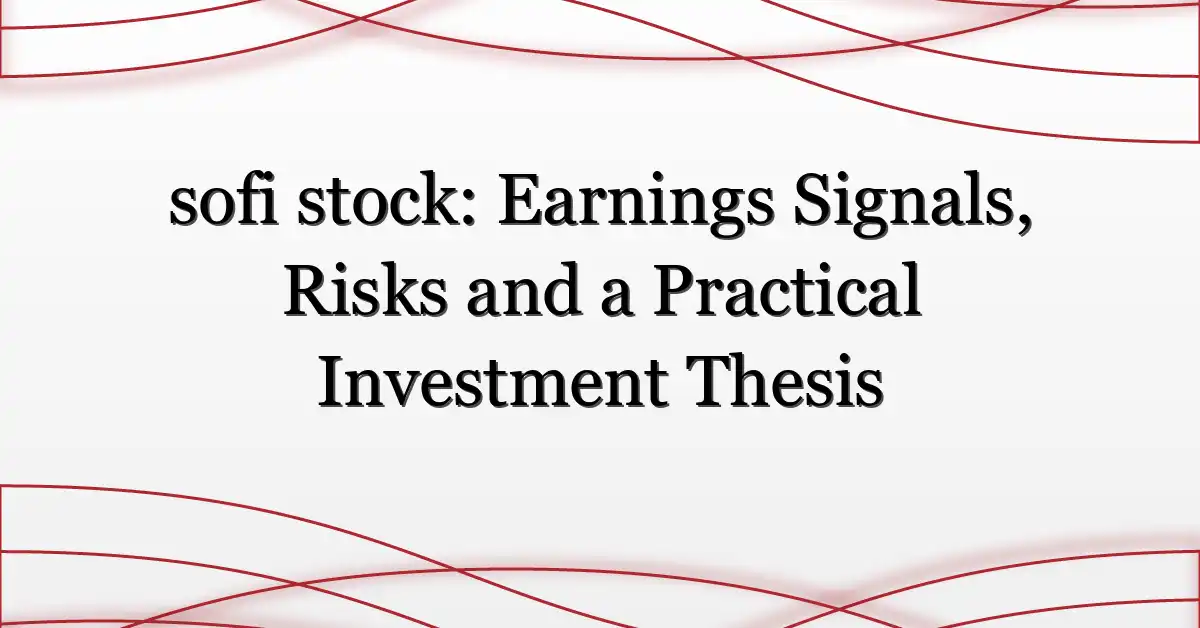 sofi stock: Earnings Signals, Risks and a Practical Investment Thesis